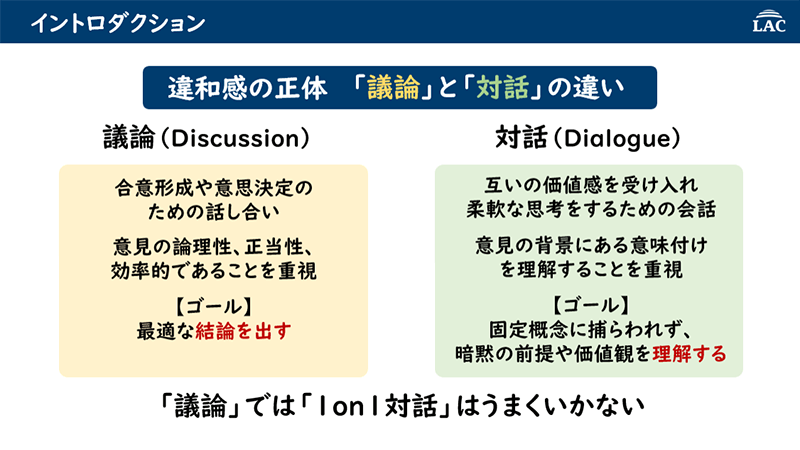 イントロダクション

LAC

違和感の正体　「議論」と「対話」の違い

議論（Discussion）

合意形成や意思決定のための話し合い

意見の論理性、正当性、効率的であることを重視

【ゴール】
最適な結論を出す

対話（Dialogue）

互いの価値感を受け入れ柔軟な思考をするための会話

意見の背景にある意味付けを理解することを重視

【ゴール】
固定概念に捕らわれず、暗黙の前提や価値観を理解する

「議論」では「1on1対話」はうまくいかない